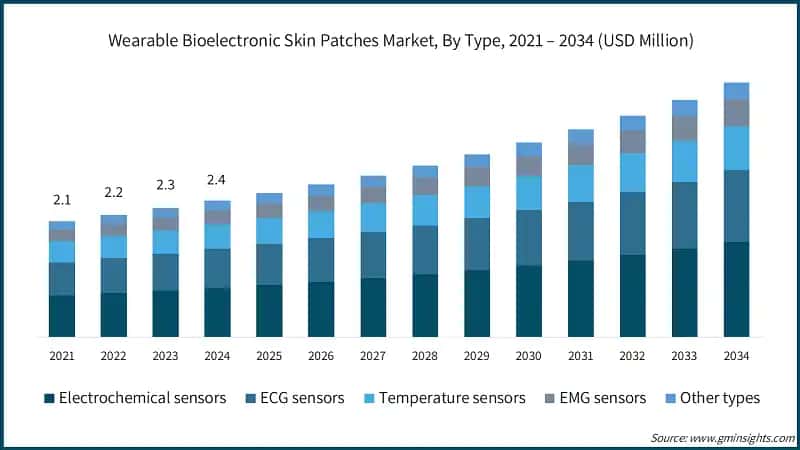 Wearable Bioelectronic Skin Patches Market, By Type, 2021 – 2034 (USD Million)

2.1
2.2
2.3
2.4

2021 2022 2023 2024 2025 2026 2027 2028 2029 2030 2031 2032 2033 2034

Electrochemical sensors
ECG sensors
Temperature sensors
EMG sensors
Other types

Source: www.gminsights.com